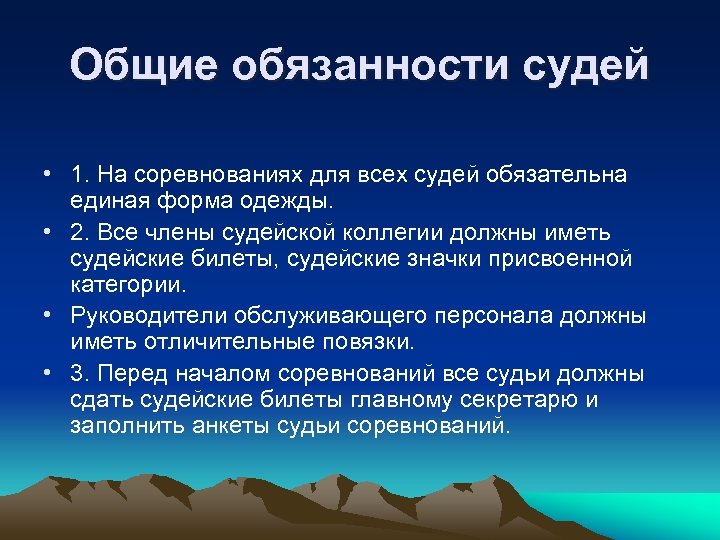 Общие обязанности судей

• 1. На соревнованиях для всех судей обязательна единая форма одежды.
• 2. Все члены судейской коллегии должны иметь судейские билеты, судейские значки присвоенной категории.
• Руководители обслуживающего персонала должны иметь отличительные повязки.
• 3. Перед началом соревнований все судьи должны сдать судейские билеты главному секретарю и заполнить анкеты судьи соревнований.